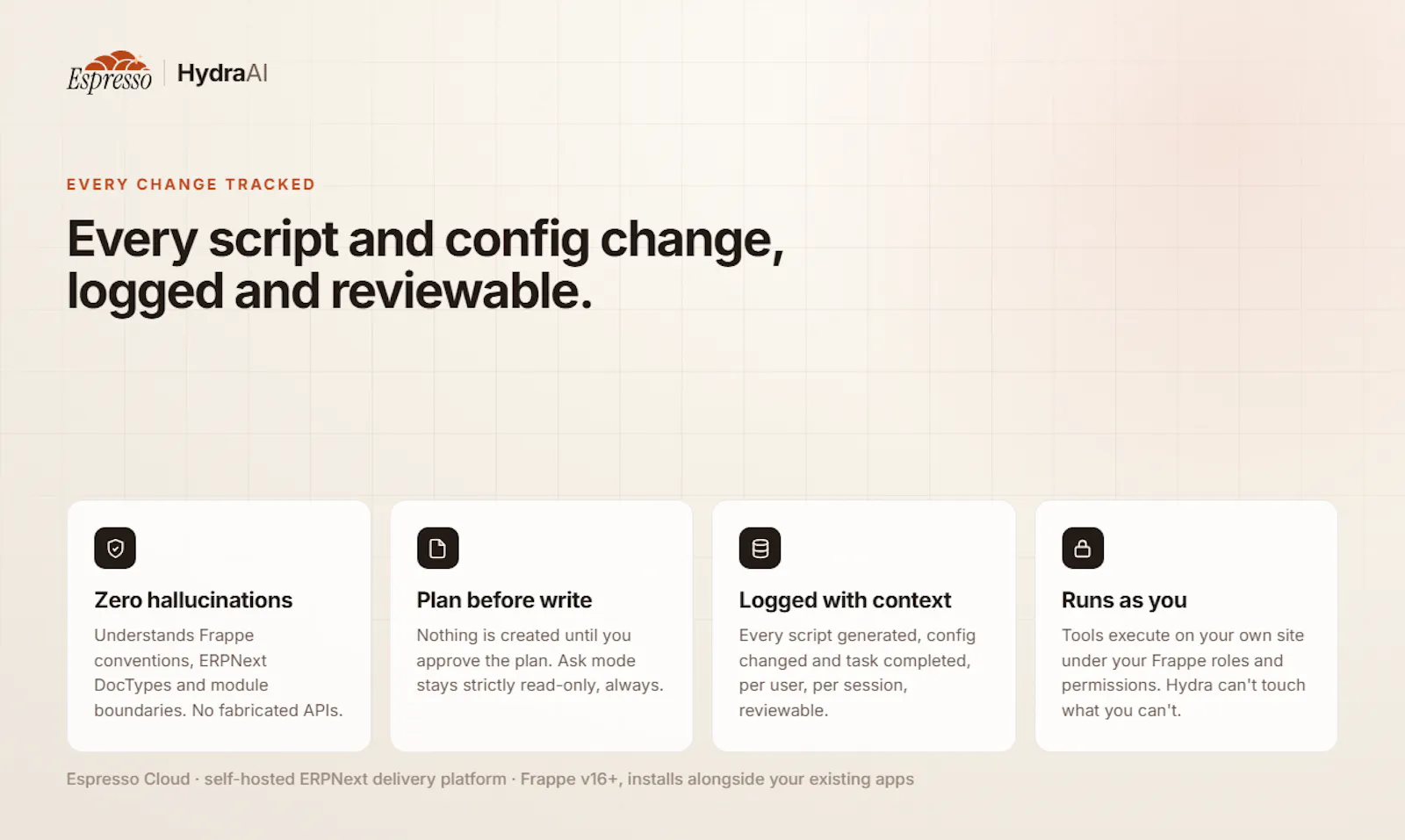 Espresso | HydraAI

EVERY CHANGE TRACKED

Every script and config change, logged and reviewable.

Zero hallucinations
Understands Frappe conventions, ERPNext DocTypes and module boundaries. No fabricated APIs.

Plan before write
Nothing is created until you approve the plan. Ask mode stays strictly read-only, always.

Logged with context
Every script generated, config changed and task completed, per user, per session, reviewable.

Runs as you
Tools execute on your own site under your Frappe roles and permissions. Hydra can't touch what you can't.

Espresso Cloud · self-hosted ERPNext delivery platform · Frappe v16+, installs alongside your existing apps